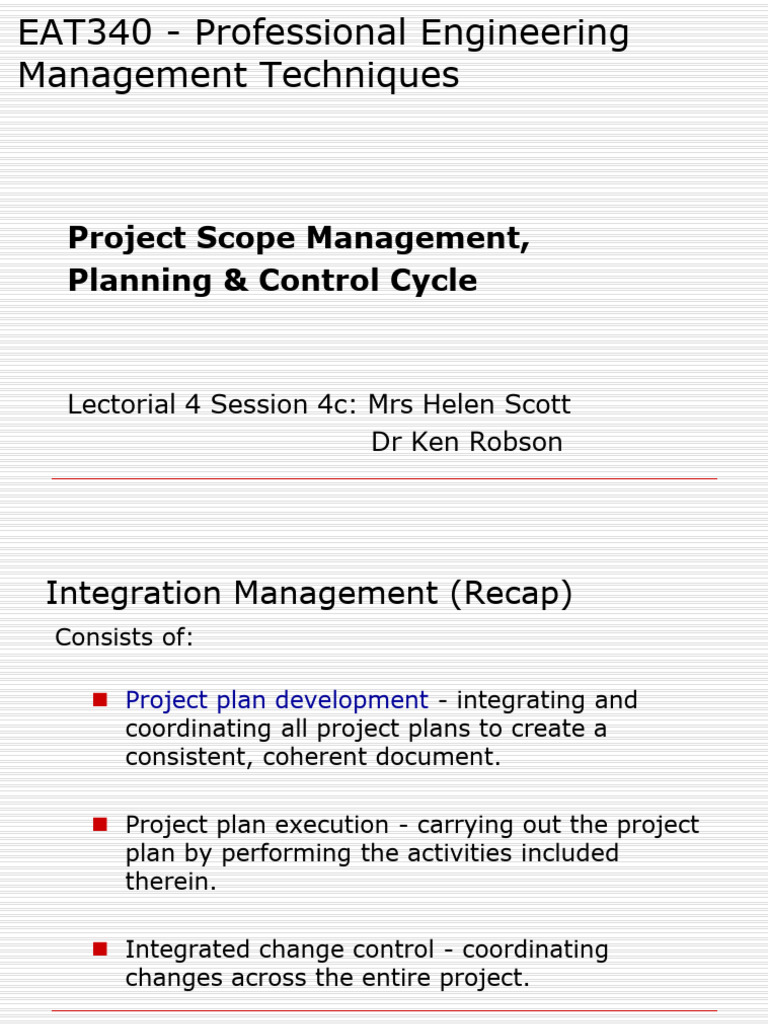 EAT340 - Professional Engineering Management Techniques

Project Scope Management, Planning & Control Cycle

Lectorial 4 Session 4c: Mrs Helen Scott
Dr Ken Robson

Integration Management (Recap)

Consists of:

Project plan development - integrating and coordinating all project plans to create a consistent, coherent document.

Project plan execution - carrying out the project plan by performing the activities included therein.

Integrated change control - coordinating changes across the entire project.